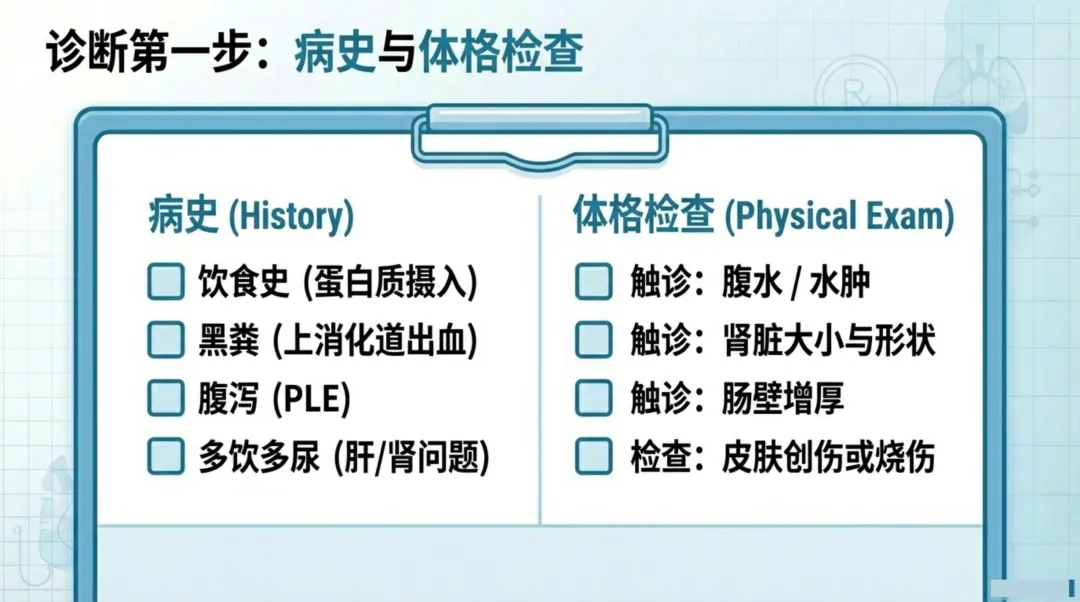 诊断第一步：病史与体格检查

病史 (History)

饮食史 (蛋白质摄入)

黑粪 (上消化道出血)

腹泻 (PLE)

多饮多尿 (肝/肾问题)

体格检查 (Physical Exam)

触诊：腹水 / 水肿

触诊：肾脏大小与形状

触诊：肠壁增厚

检查：皮肤创伤或烧伤